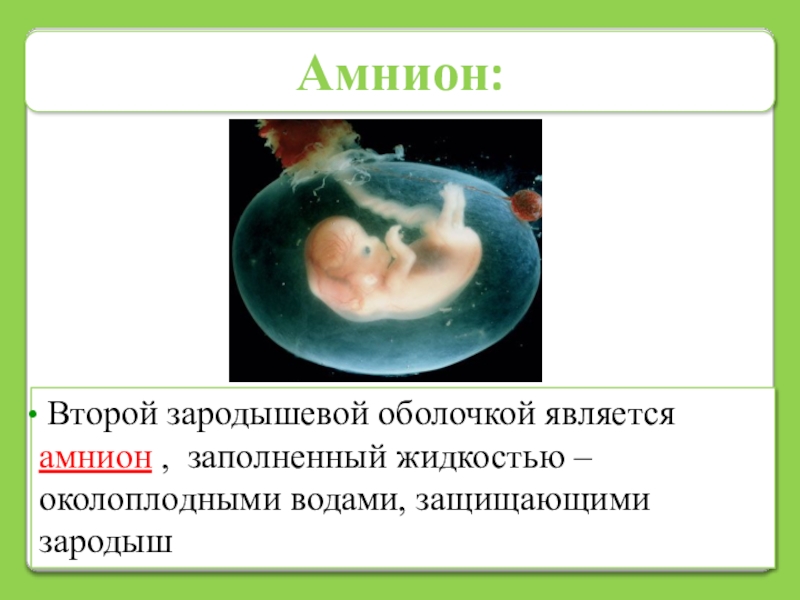 Амнион:

• Второй зародышевой оболочкой является амнион , заполненный жидкостью – околоплодными водами, защищающими зародыш